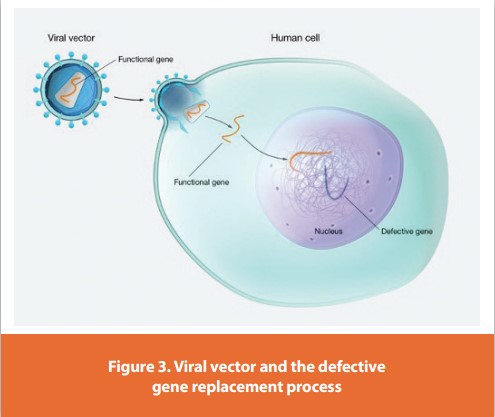 Viral vector

Human cell

Functional gene

Functional gene

Nucleus

Defective gene

Figure 3. Viral vector and the defective gene replacement process